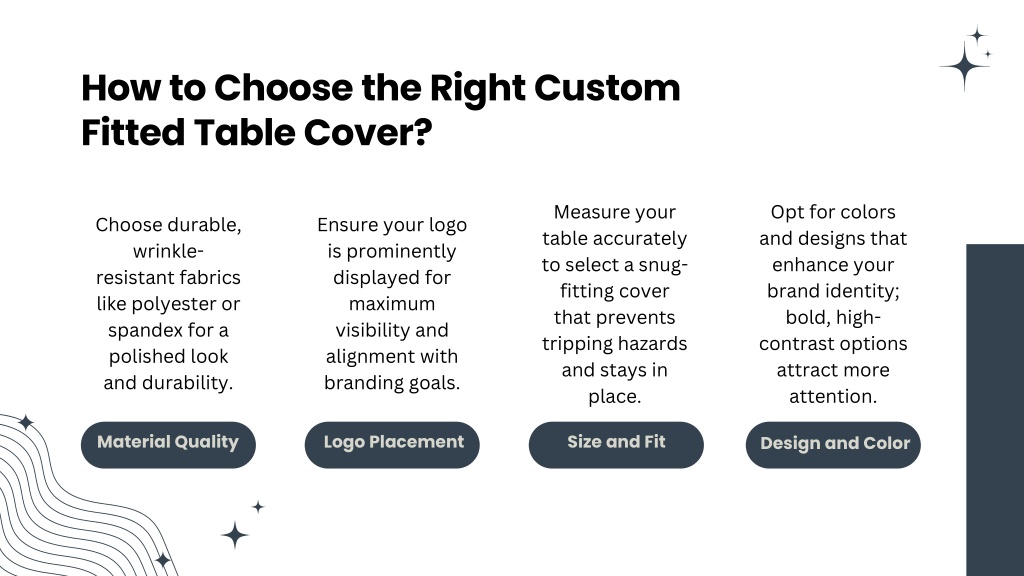 How to Choose the Right Custom Fitted Table Cover?

Choose durable, wrinkle-resistant fabrics like polyester or spandex for a polished look and durability.

Material Quality

Ensure your logo is prominently displayed for maximum visibility and alignment with branding goals.

Logo Placement

Measure your table accurately to select a snug-fitting cover that prevents tripping hazards and stays in place.

Size and Fit

Opt for colors and designs that enhance your brand identity; bold, high-contrast options attract more attention.

Design and Color